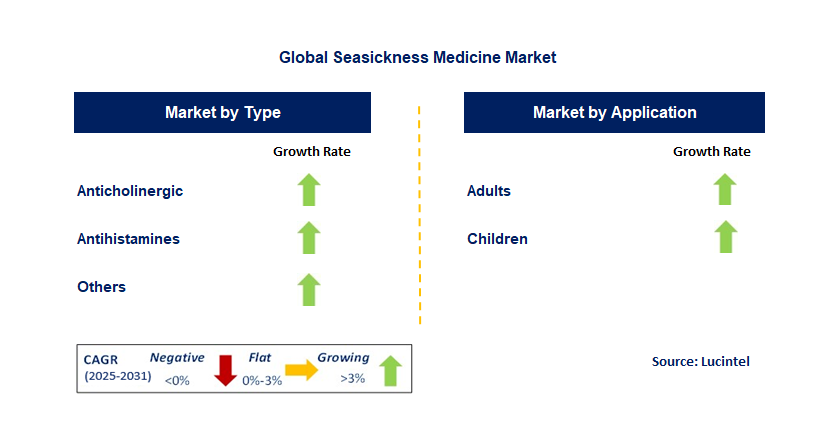 Global Seasickness Medicine Market

Market by Type

Growth Rate

Anticholinergic

Antihistamines

Others

Market by Application

Growth Rate

Adults

Children

CAGR (2025-2031)

Negative <0%

Flat 0%-3%

Growing >3%

Source: Lucintel